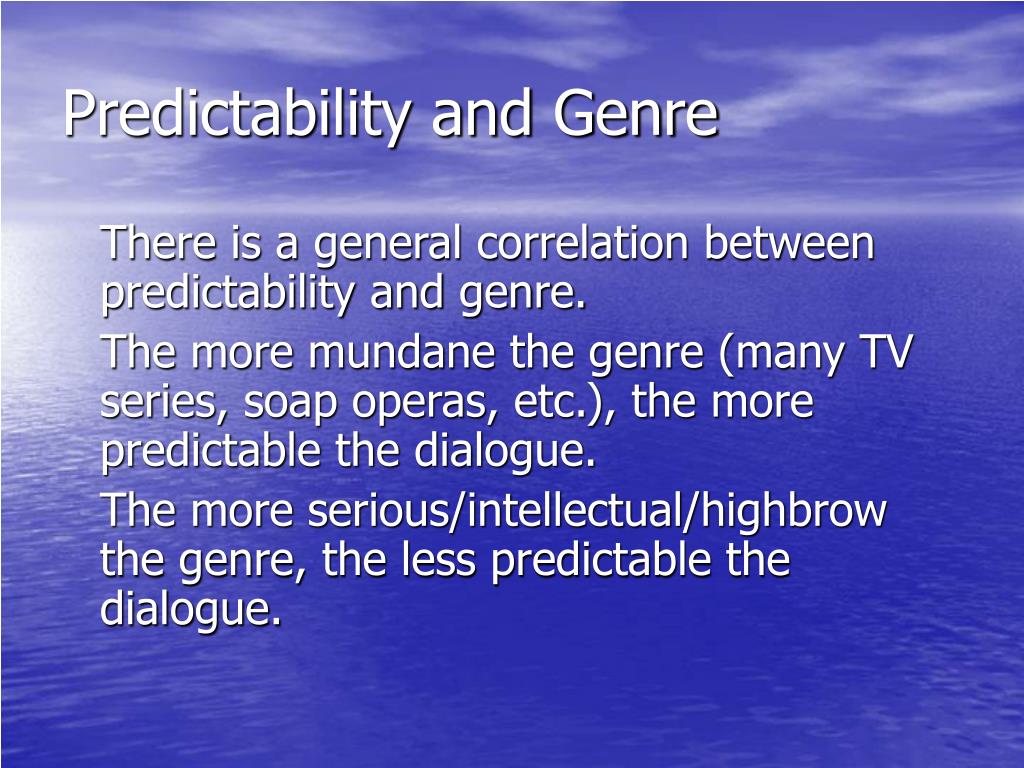 Predictability and Genre

There is a general correlation between predictability and genre.

The more mundane the genre (many TV series, soap operas, etc.), the more predictable the dialogue.

The more serious/intellectual/highbrow the genre, the less predictable the dialogue.